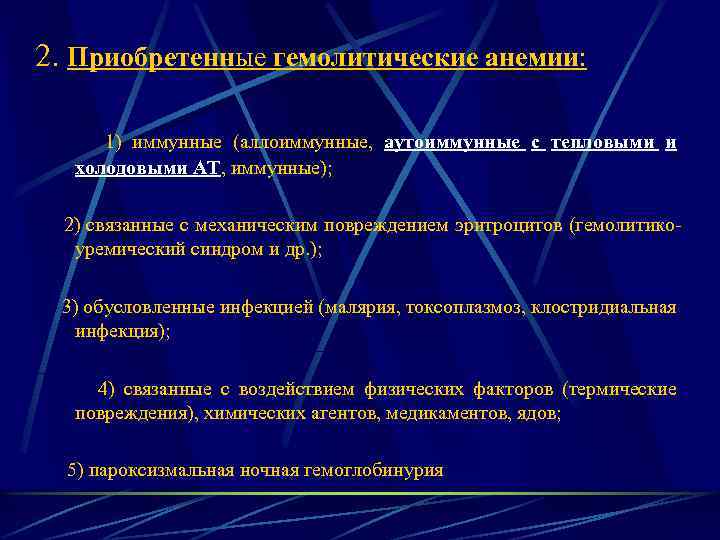 2. Приобретенные гемолитические анемии:

1) иммунные (аллоиммунные, аутоиммунные с тепловыми и холодовыми АТ, иммунные);

2) связанные с механическим повреждением эритроцитов (гемолитико-уремический синдром и др.);

3) обусловленные инфекцией (малярия, токсоплазмоз, клостридиальная инфекция);

4) связанные с воздействием физических факторов (термические повреждения), химических агентов, медикаментов, ядов;

5) пароксизмальная ночная гемоглобинурия